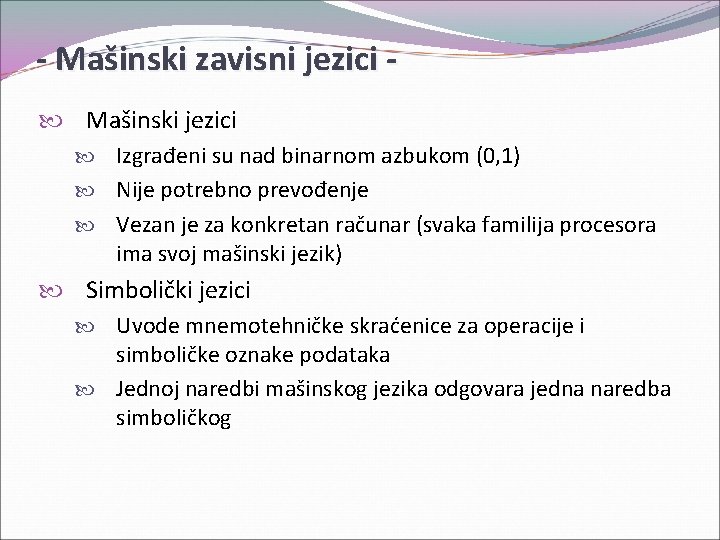 - Mašinski zavisni jezici -

Mašinski jezici

Izgrađeni su nad binarnom azbukom (0,1)

Nije potrebno prevođenje

Vezan je za konkretan računar (svaka familija procesora ima svoj mašinski jezik)

Simbolički jezici

Uvode mnemotehničke skraćenice za operacije i simboličke oznake podataka

Jednoj naredbi mašinskog jezika odgovara jedna naredba simboličkog